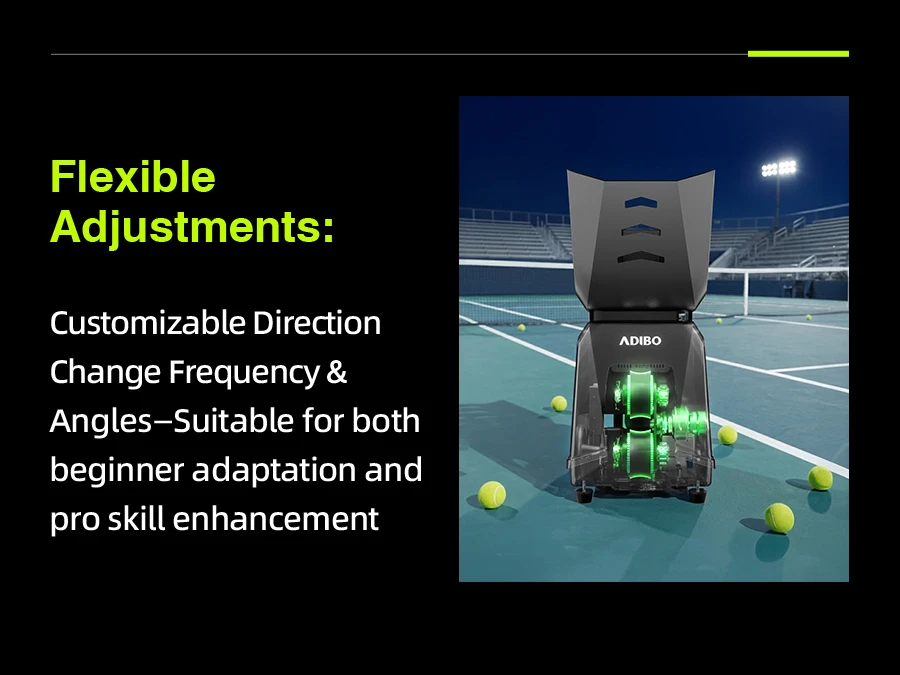 Flexible Adjustments:

Customizable Direction Change Frequency & Angles—Suitable for both beginner adaptation and pro skill enhancement

ADIBO